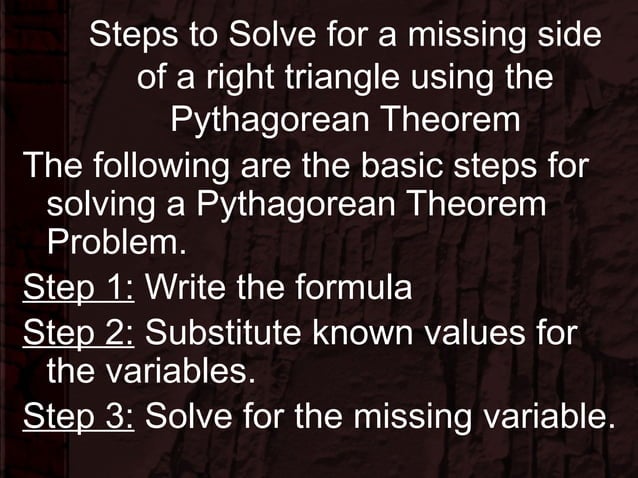 Steps to Solve for a missing side of a right triangle using the Pythagorean Theorem

The following are the basic steps for solving a Pythagorean Theorem Problem.

Step 1: Write the formula

Step 2: Substitute known values for the variables.

Step 3: Solve for the missing variable.